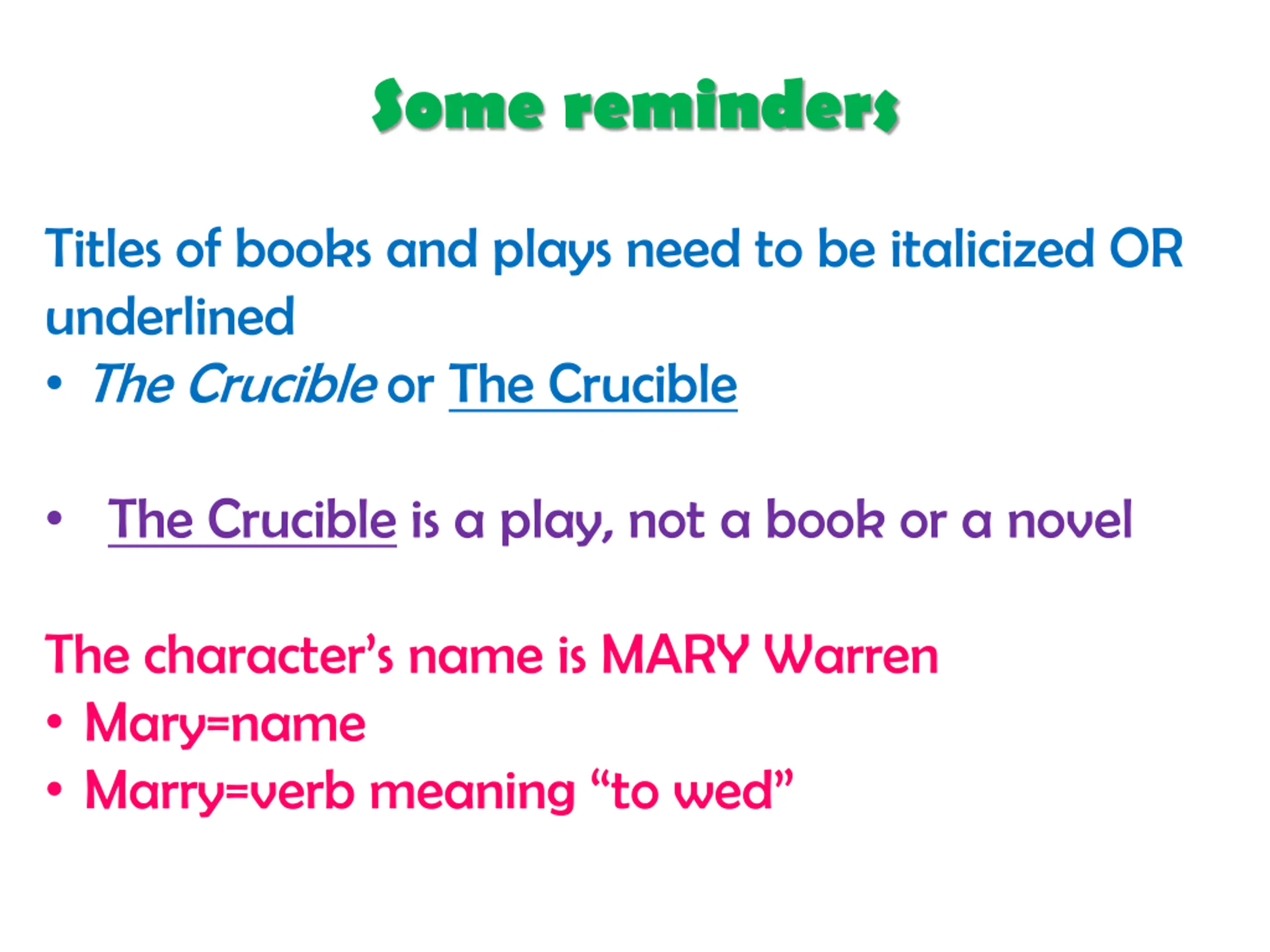 Some reminders

Titles of books and plays need to be italicized OR underlined
• The Crucible or The Crucible

• The Crucible is a play, not a book or a novel

The character's name is MARY Warren
• Mary=name
• Marry=verb meaning "to wed"